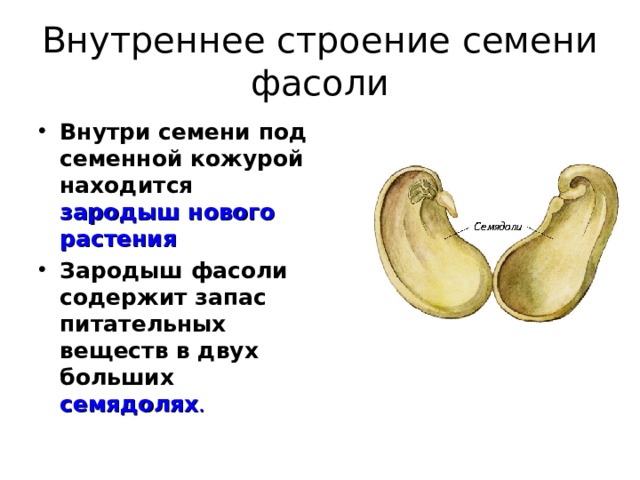 Внутреннее строение семени фасоли

• Внутри семени под семенной кожурой находится зародыш нового растения

• Зародыш фасоли содержит запас питательных веществ в двух больших семядолях.

Семядоли